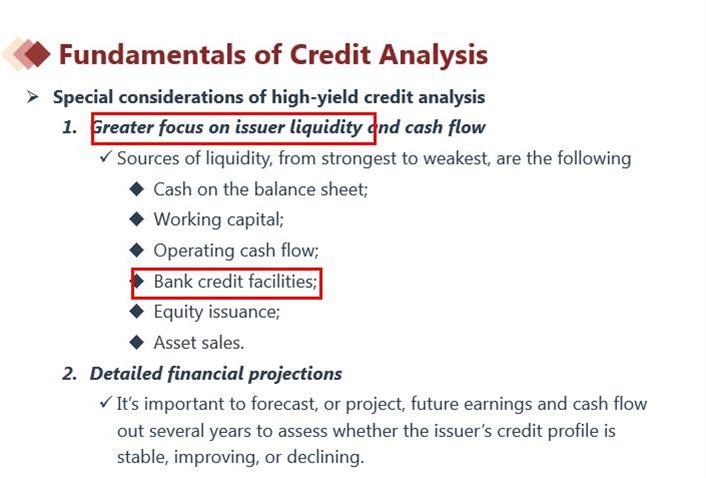 Fundamentals of Credit Analysis

➢ Special considerations of high-yield credit analysis

1. Greater focus on issuer liquidity and cash flow

✓ Sources of liquidity, from strongest to weakest, are the following

◆ Cash on the balance sheet;

◆ Working capital;

◆ Operating cash flow;

◆ Bank credit facilities;

◆ Equity issuance;

◆ Asset sales.

2. Detailed financial projections

✓ It's important to forecast, or project, future earnings and cash flow out several years to assess whether the issuer's credit profile is stable, improving, or declining.